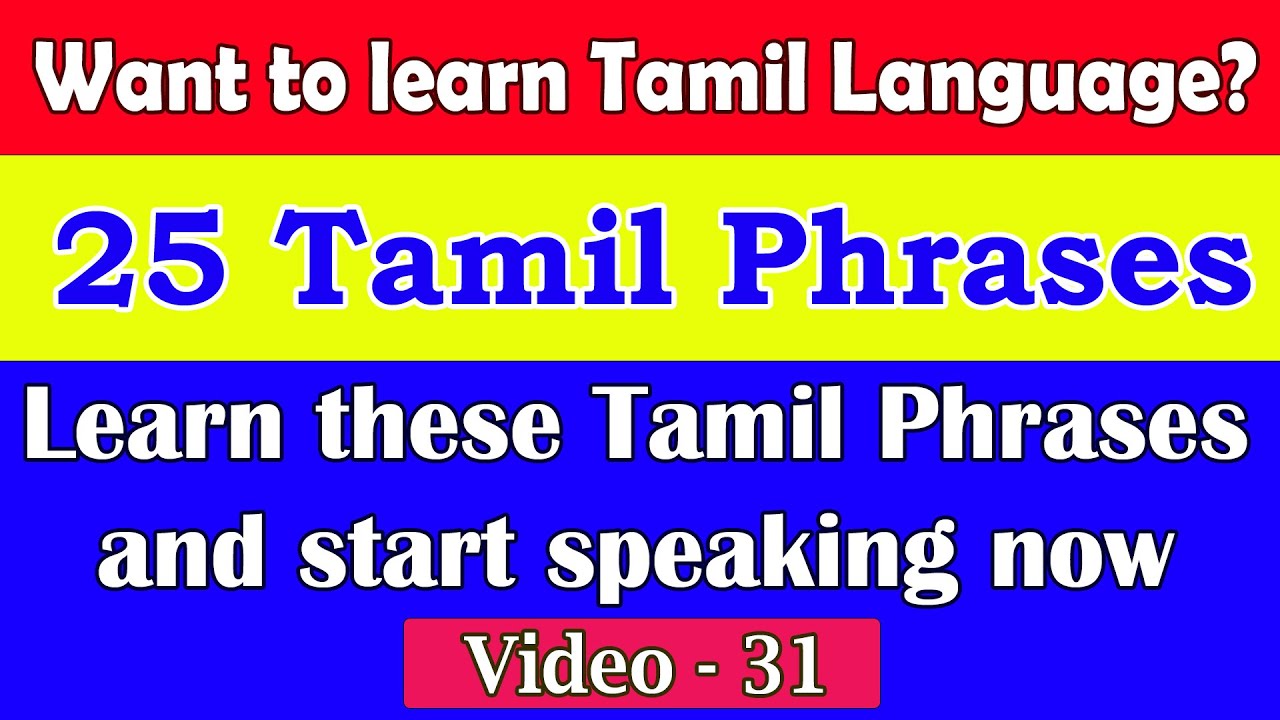 Want to learn Tamil Language?

25 Tamil Phrases

Learn these Tamil Phrases and start speaking now

Video - 31